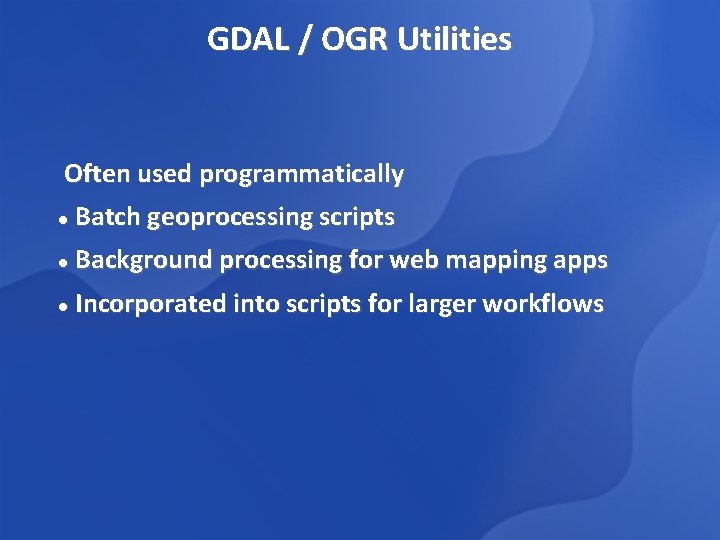 GDAL / OGR Utilities

Often used programmatically

• Batch geoprocessing scripts

• Background processing for web mapping apps

• Incorporated into scripts for larger workflows